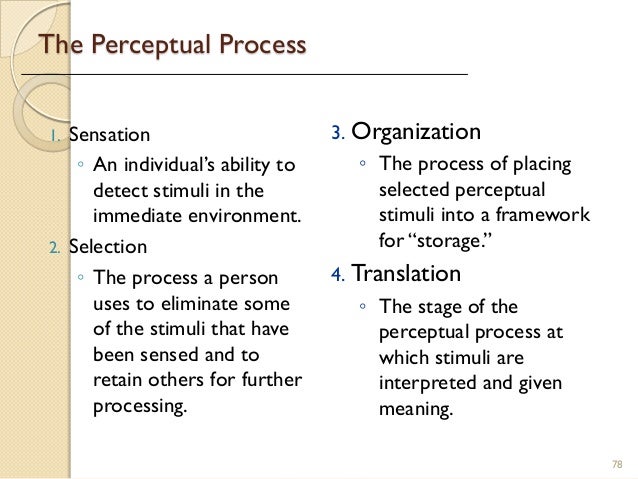 The Perceptual Process

1. Sensation
◦ An individual's ability to detect stimuli in the immediate environment.
2. Selection
◦ The process a person uses to eliminate some of the stimuli that have been sensed and to retain others for further processing.

3. Organization
◦ The process of placing selected perceptual stimuli into a framework for "storage."
4. Translation
◦ The stage of the perceptual process at which stimuli are interpreted and given meaning.

78